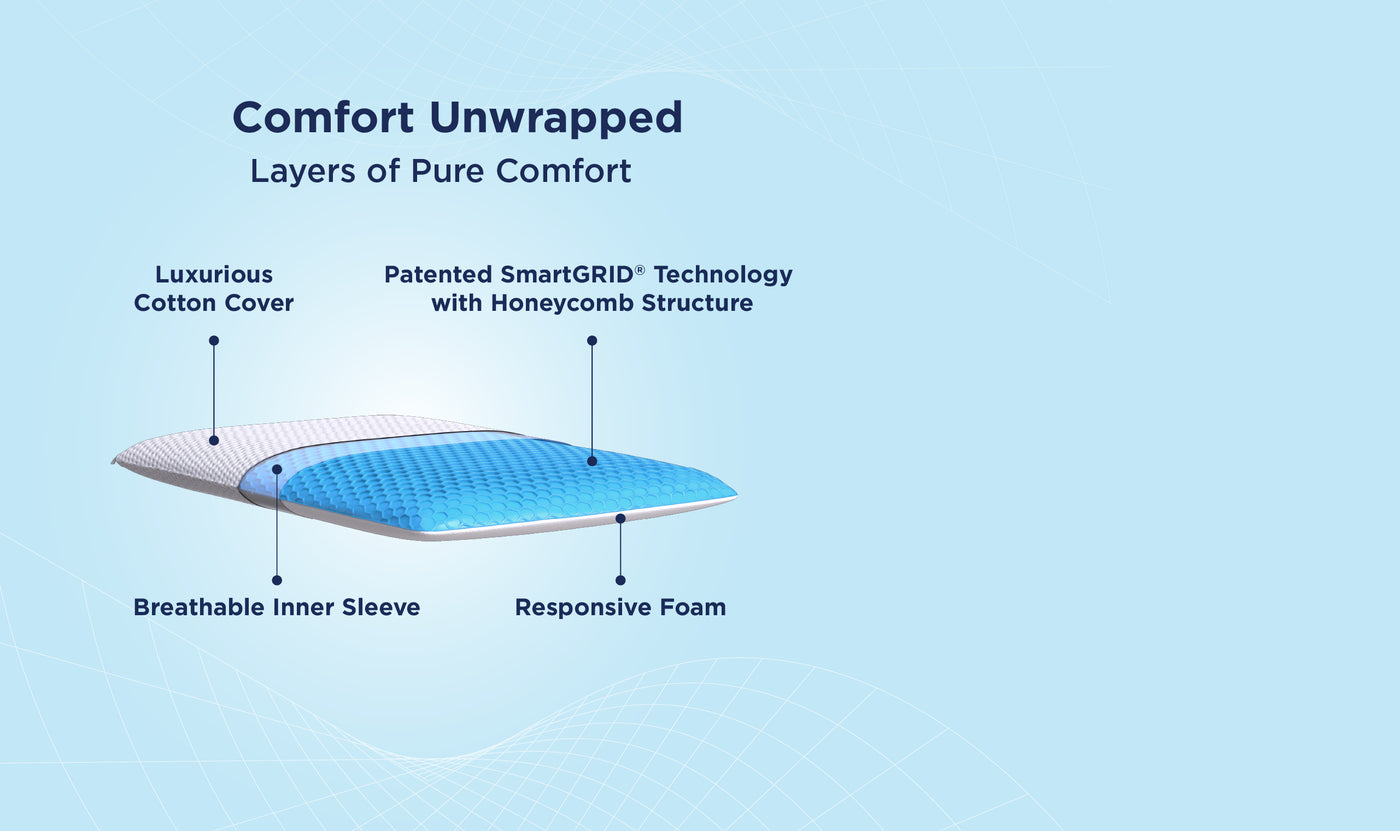 Comfort Unwrapped
Layers of Pure Comfort

Luxurious Cotton Cover

Patented SmartGRID® Technology with Honeycomb Structure

Breathable Inner Sleeve

Responsive Foam